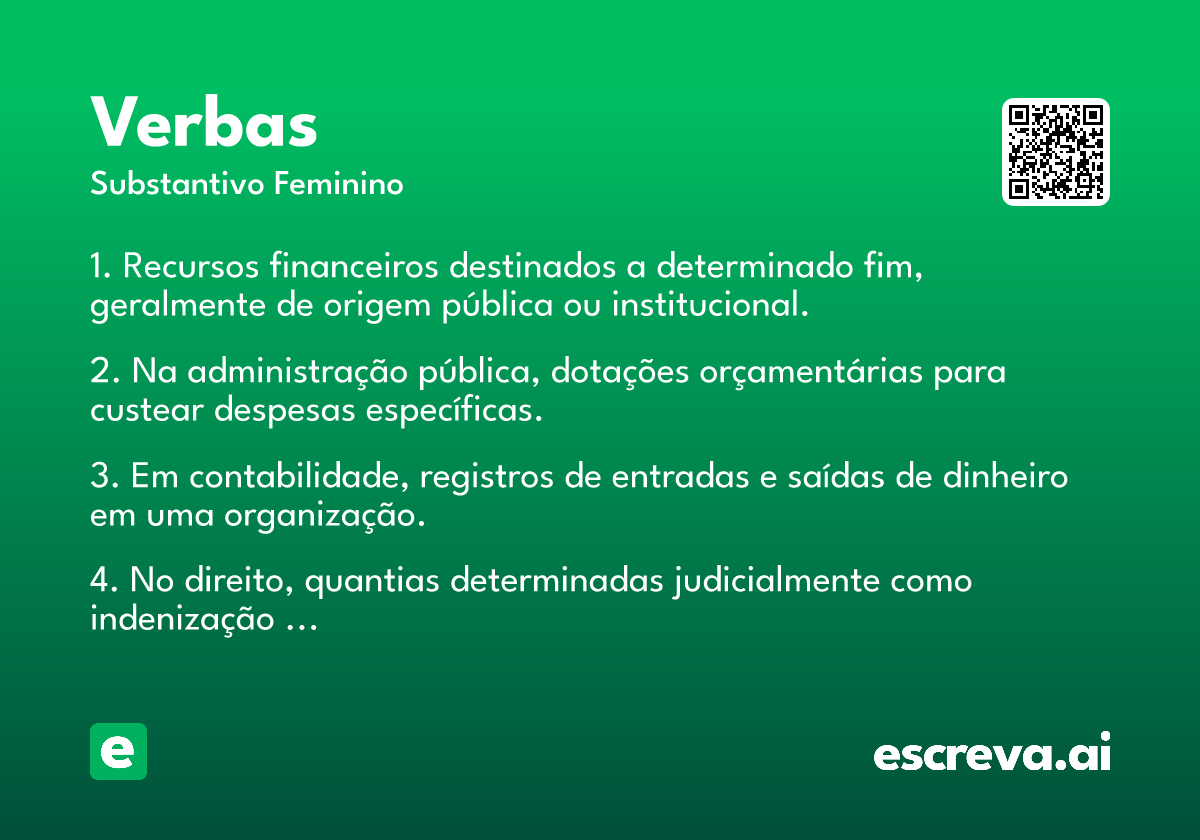 Verbas
Substantivo Feminino

1. Recursos financeiros destinados a determinado fim, geralmente de origem pública ou institucional.

2. Na administração pública, dotações orçamentárias para custear despesas específicas.

3. Em contabilidade, registros de entradas e saídas de dinheiro em uma organização.

4. No direito, quantias determinadas judicialmente como indenização ...

e

escreva.ai